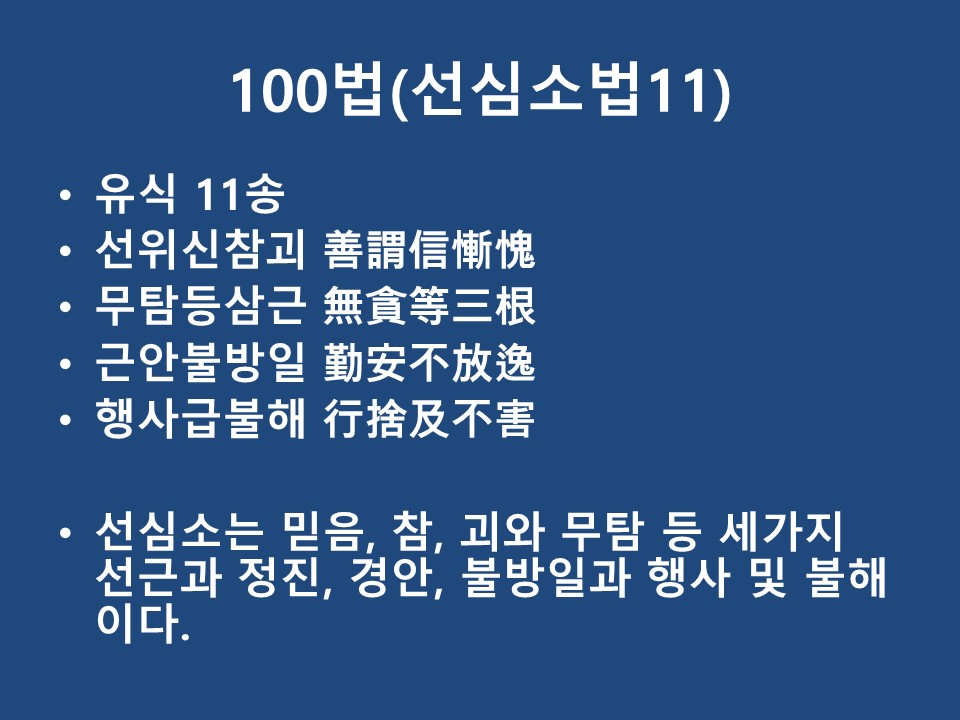 100법(선심소법11)

• 유식 11송
• 선위신참괴 善謂信慚愧
• 무탐등삼근 無貪等三根
• 근안불방일 勤安不放逸
• 행사급불해 行捨及不害

• 선심소는 믿음, 참, 괴와 무탐 등 세가지 선근과 정진, 경안, 불방일과 행사 및 불해이다.